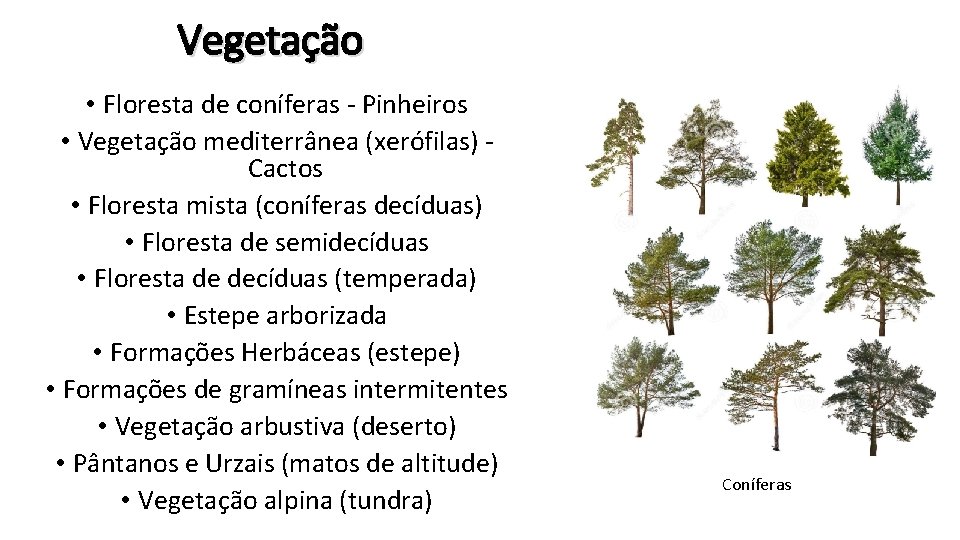 Vegetação

• Floresta de coníferas - Pinheiros
• Vegetação mediterrânea (xerófilas) - Cactos
• Floresta mista (coníferas decíduas)
• Floresta de semidecíduas
• Floresta de decíduas (temperada)
• Estepe arborizada
• Formações Herbáceas (estepe)
• Formações de gramíneas intermitentes
• Vegetação arbustiva (deserto)
• Pântanos e Urzais (matos de altitude)
• Vegetação alpina (tundra)

Coníferas